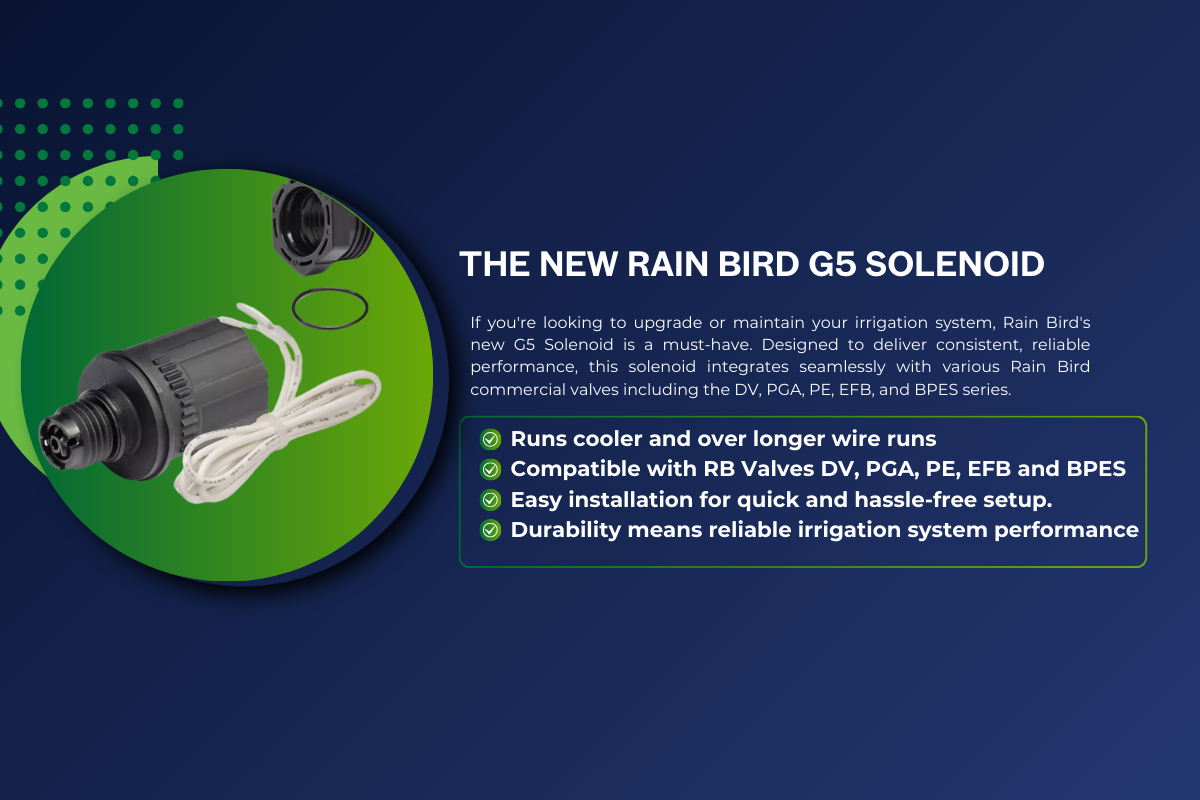 THE NEW RAIN BIRD G5 SOLENOID

If you're looking to upgrade or maintain your irrigation system, Rain Bird's new G5 Solenoid is a must-have. Designed to deliver consistent, reliable performance, this solenoid integrates seamlessly with various Rain Bird commercial valves including the DV, PGA, PE, EFB, and BPES series.

Runs cooler and over longer wire runs
Compatible with RB Valves DV, PGA, PE, EFB and BPES
Easy installation for quick and hassle-free setup.
Durability means reliable irrigation system performance